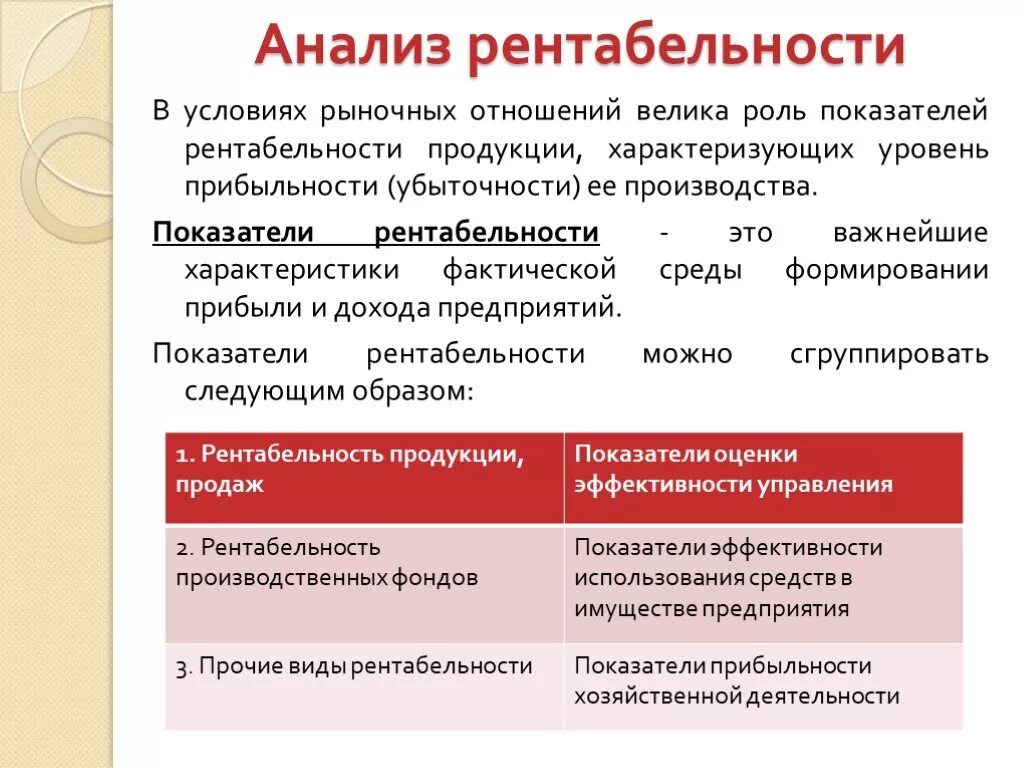 Анализ рентабельности

В условиях рыночных отношений велика роль показателей рентабельности продукции, характеризующих уровень прибыльности (убыточности) ее производства.

Показатели рентабельности - это важнейшие характеристики фактической среды формировании прибыли и дохода предприятий.

Показатели рентабельности можно сгруппировать следующим образом:

| 1. Рентабельность продукции, продаж | Показатели оценки эффективности управления |
|---|---|
| 2. Рентабельность производственных фондов | Показатели эффективности использования средств в имуществе предприятия |
| 3. Прочие виды рентабельности | Показатели прибыльности хозяйственной деятельности |